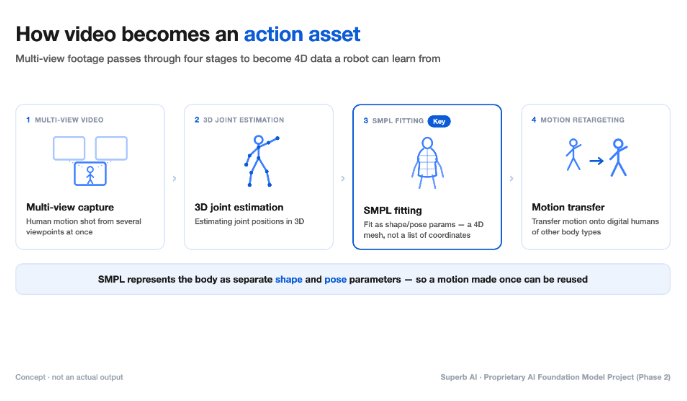 How video becomes an action asset

Multi-view footage passes through four stages to become 4D data a robot can learn from

1 MULTI-VIEW VIDEO

Multi-view capture

Human motion shot from several viewpoints at once

2 3D JOINT ESTIMATION

3D joint estimation

Estimating joint positions in 3D

3 SMPL FITTING Key

SMPL fitting

Fit as shape/pose params — a 4D mesh, not a list of coordinates

4 MOTION RETARGETING

Motion transfer

Transfer motion onto digital humans of other body types

SMPL represents the body as separate shape and pose parameters — so a motion made once can be reused

Concept · not an actual output

Superb AI · Proprietary AI Foundation Model Project (Phase 2)